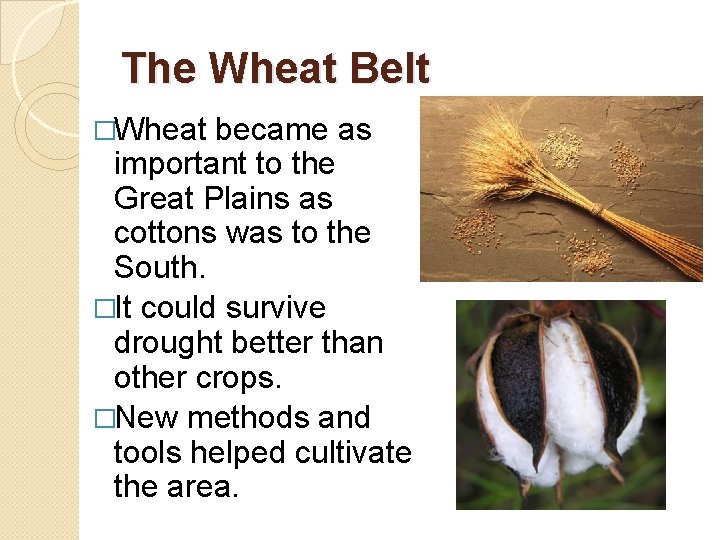 The Wheat Belt

□Wheat became as important to the Great Plains as cottons was to the South.

□It could survive drought better than other crops.

□New methods and tools helped cultivate the area.